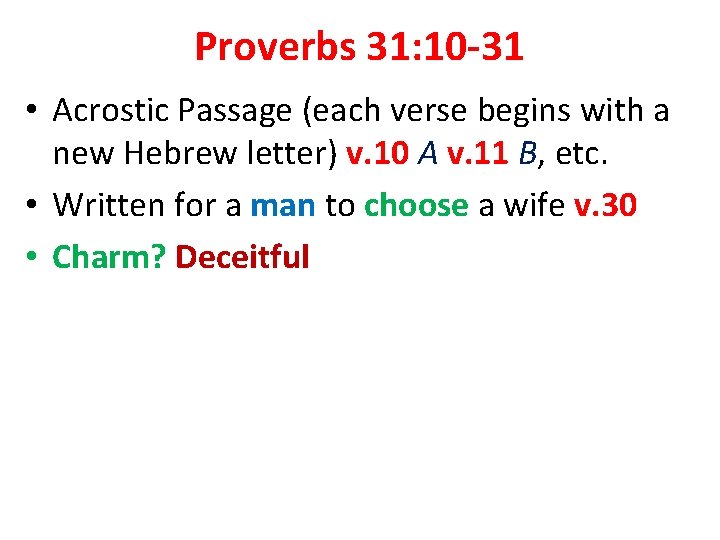 Proverbs 31:10-31

• Acrostic Passage (each verse begins with a new Hebrew letter) v.10 A v.11 B, etc.
• Written for a man to choose a wife v.30
• Charm? Deceitful